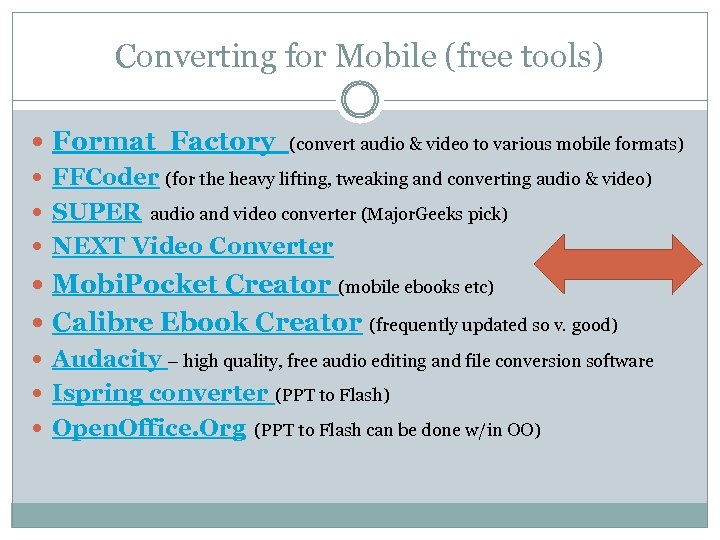 Converting for Mobile (free tools)

- Format Factory (convert audio & video to various mobile formats)
- FFCoder (for the heavy lifting, tweaking and converting audio & video)
- SUPER audio and video converter (MajorGeeks pick)
- NEXT Video Converter
- MobiPocket Creator (mobile ebooks etc)
- Calibre Ebook Creator (frequently updated so v. good)
- Audacity – high quality, free audio editing and file conversion software
- Ispring converter (PPT to Flash)
- OpenOffice.Org (PPT to Flash can be done w/in OO)